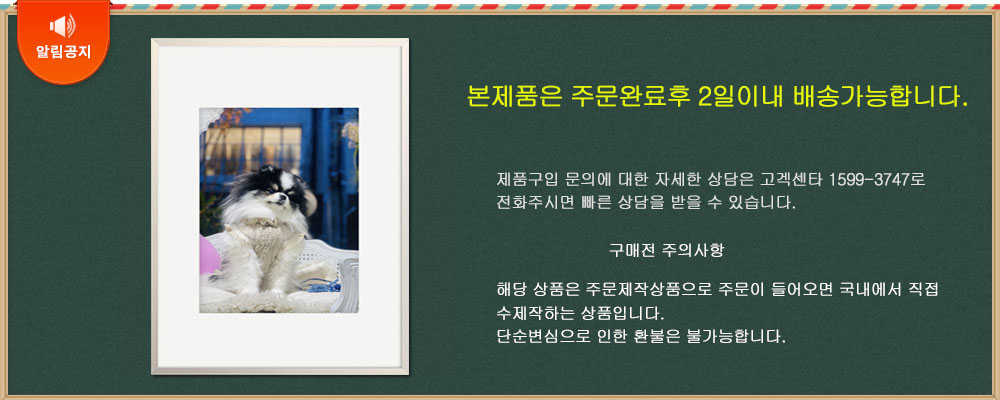 알림공지

본제품은 주문완료후 2일이내 배송가능합니다.

제품구입 문의에 대한 자세한 상담은 고객센타 1599-3747로 전화주시면 빠른 상담을 받을 수 있습니다.

구매전 주의사항

해당 상품은 주문제작상품으로 주문이 들어오면 국내에서 직접 수제작하는 상품입니다.
단순변심으로 인한 환불은 불가능합니다.